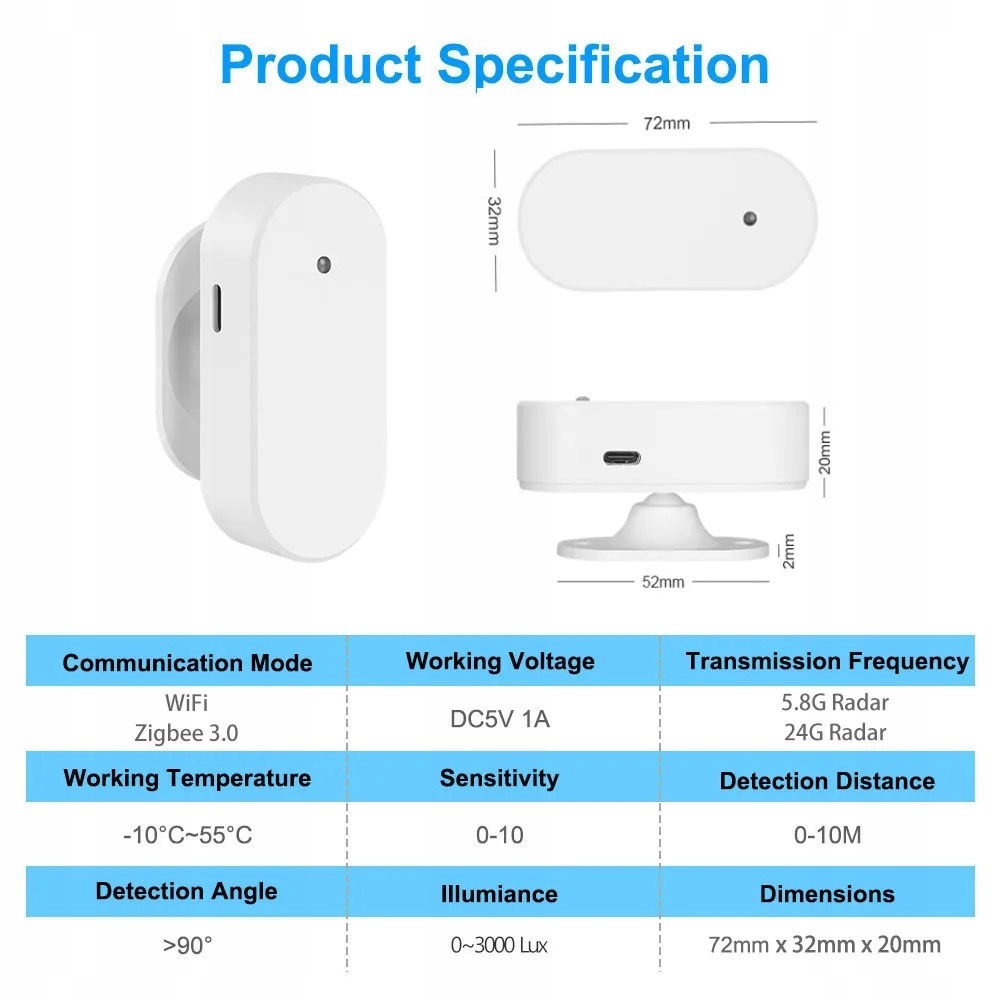 Product Specification

72mm

32mm

20mm

2mm

52mm

| Communication Mode | Working Voltage | Transmission Frequency |
|---|---|---|
| WiFi Zigbee 3.0 | DC5V 1A | 5.8G Radar 24G Radar |
| Working Temperature | Sensitivity | Detection Distance |
| -10°C~55°C | 0-10 | 0-10M |
| Detection Angle | Illumiance | Dimensions |
| >90° | 0~3000 Lux | 72mm x 32mm x 20mm |